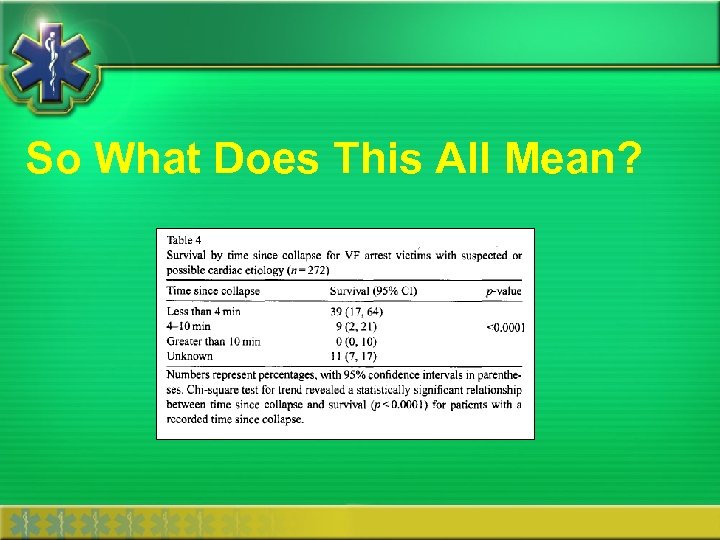 So What Does This All Mean?

Table 4
Survival by time since collapse for VF arrest victims with suspected or possible cardiac etiology ($n = 272$)

| Time since collapse | Survival (95% CI) | $p$-value |
|---|---|---|
| Less than 4 min | 39 (17, 64) | |
| 4–10 min | 9 (2, 21) | <0.0001 |
| Greater than 10 min | 0 (0, 10) | |
| Unknown | 11 (7, 17) | |

Numbers represent percentages, with 95% confidence intervals in parentheses. Chi-square test for trend revealed a statistically significant relationship between time since collapse and survival ($p < 0.0001$) for patients with a recorded time since collapse.